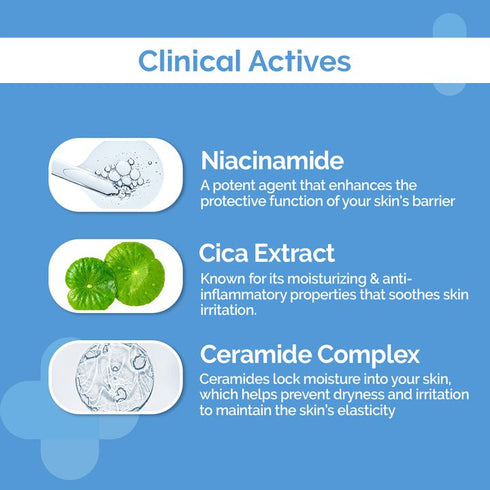 Clinical Actives

Niacinamide
A potent agent that enhances the protective function of your skin's barrier

Cica Extract
Known for its moisturizing & anti-inflammatory properties that soothes skin irritation.

Ceramide Complex
Ceramides lock moisture into your skin, which helps prevent dryness and irritation to maintain the skin's elasticity